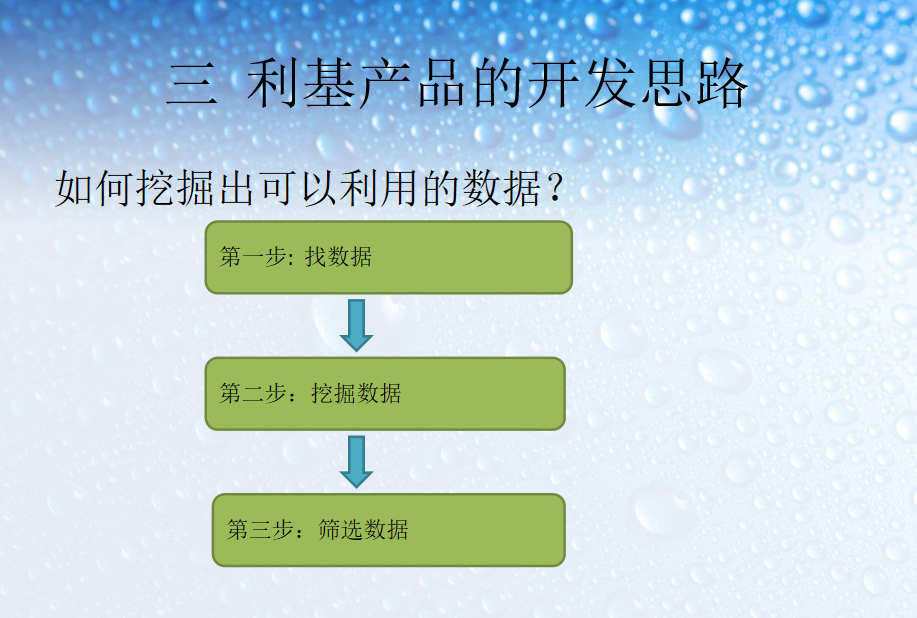 三 利基产品的开发思路

如何挖掘出可以利用的数据？

第一步: 找数据

第二步：挖掘数据

第三步：筛选数据